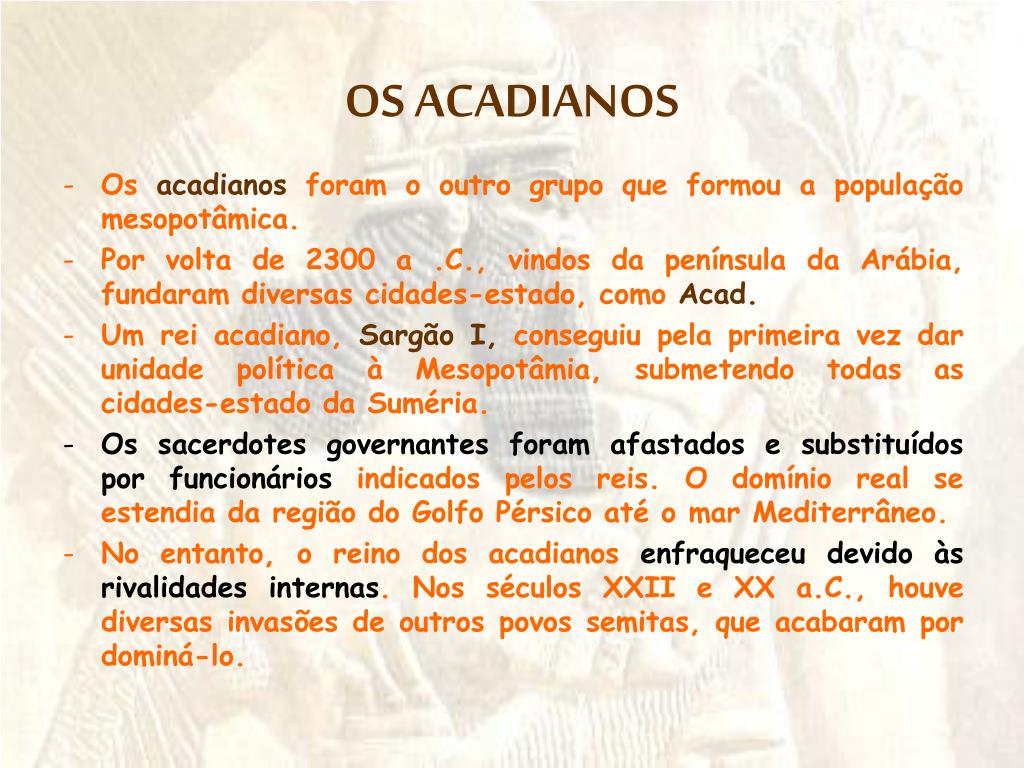 OS ACADIANOS

- Os acadianos foram o outro grupo que formou a população mesopotâmica.
- Por volta de 2300 a .C., vindos da península da Arábia, fundaram diversas cidades-estado, como Acad.
- Um rei acadiano, Sargão I, conseguiu pela primeira vez dar unidade política à Mesopotâmia, submetendo todas as cidades-estado da Suméria.
- Os sacerdotes governantes foram afastados e substituídos por funcionários indicados pelos reis. O domínio real se estendia da região do Golfo Pérsico até o mar Mediterrâneo.
- No entanto, o reino dos acadianos enfraqueceu devido às rivalidades internas. Nos séculos XXII e XX a.C., houve diversas invasões de outros povos semitas, que acabaram por dominá-lo.